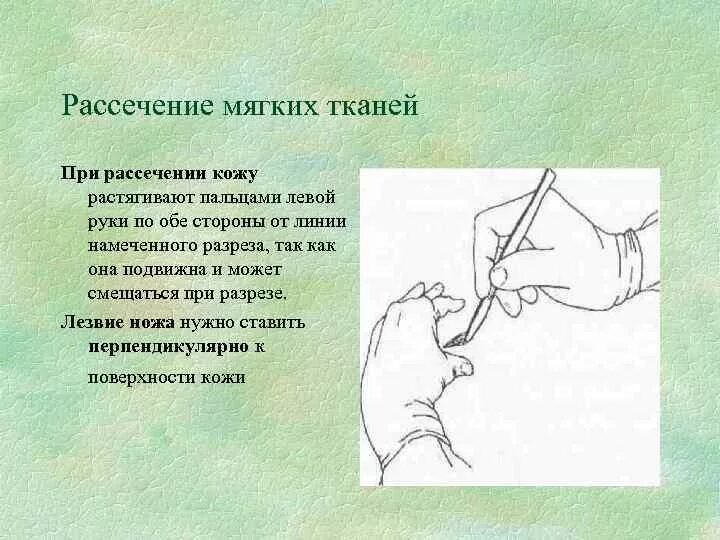 Рассечение мягких тканей

При рассечении кожу растягивают пальцами левой руки по обе стороны от линии намеченного разреза, так как она подвижна и может смещаться при разрезе.

Лезвие ножа нужно ставить перпендикулярно к

поверхности кожи